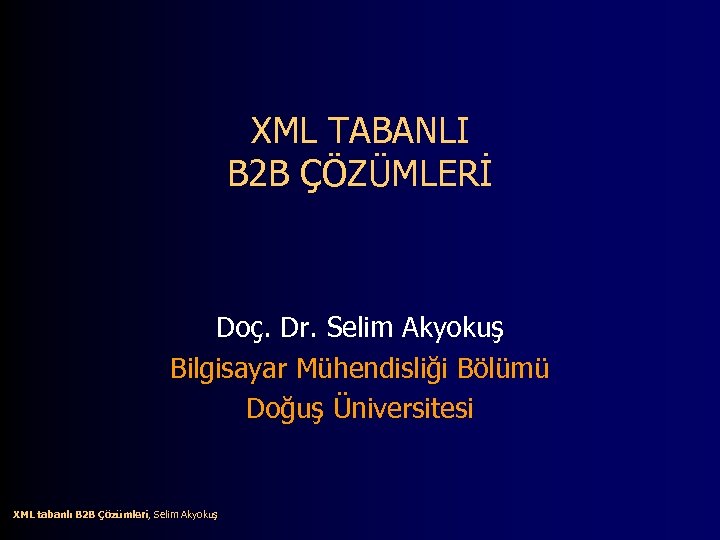 XML TABANLI
B2B ÇÖZÜMLERİ

Doç. Dr. Selim Akyokuş
Bilgisayar Mühendisliği Bölümü
Doğuş Üniversitesi

XML tabanlı B2B Çözümleri, Selim Akyokuş